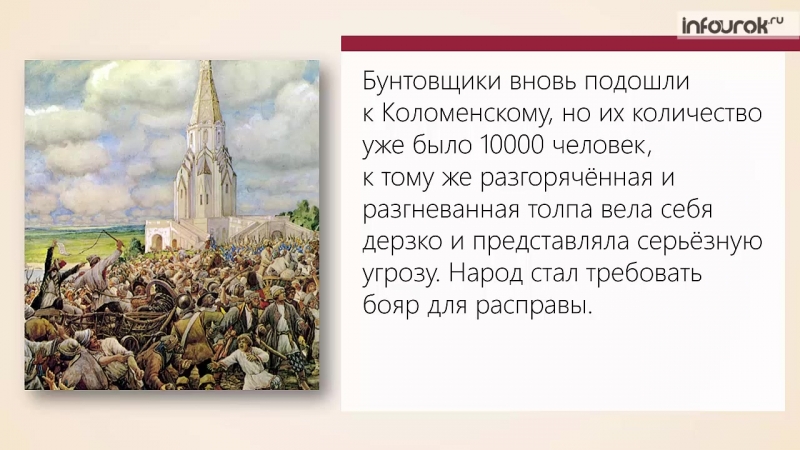 infourok.ru

Бунтовщики вновь подошли к Коломенскому, но их количество уже было 10000 человек, к тому же разгорячённая и разгневанная толпа вела себя дерзко и представляла серьёзную угрозу. Народ стал требовать бояр для расправы.